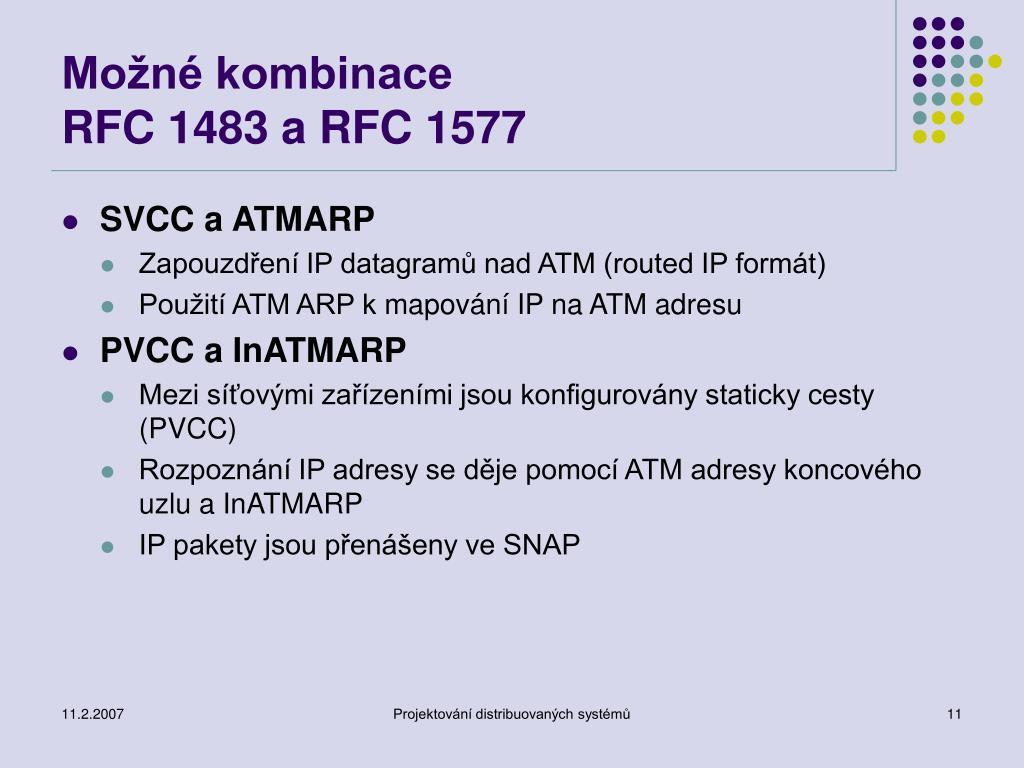 Možné kombinace
RFC 1483 a RFC 1577

- SVCC a ATMARP
  - Zapouzdření IP datagramů nad ATM (routed IP formát)
  - Použití ATM ARP k mapování IP na ATM adresu
- PVCC a InATMARP
  - Mezi síťovými zařízeními jsou konfigurovány staticky cesty (PVCC)
  - Rozpoznání IP adresy se děje pomocí ATM adresy koncového uzlu a InATMARP
  - IP pakety jsou přenášeny ve SNAP

11.2.2007
Projektování distribuovaných systémů
11